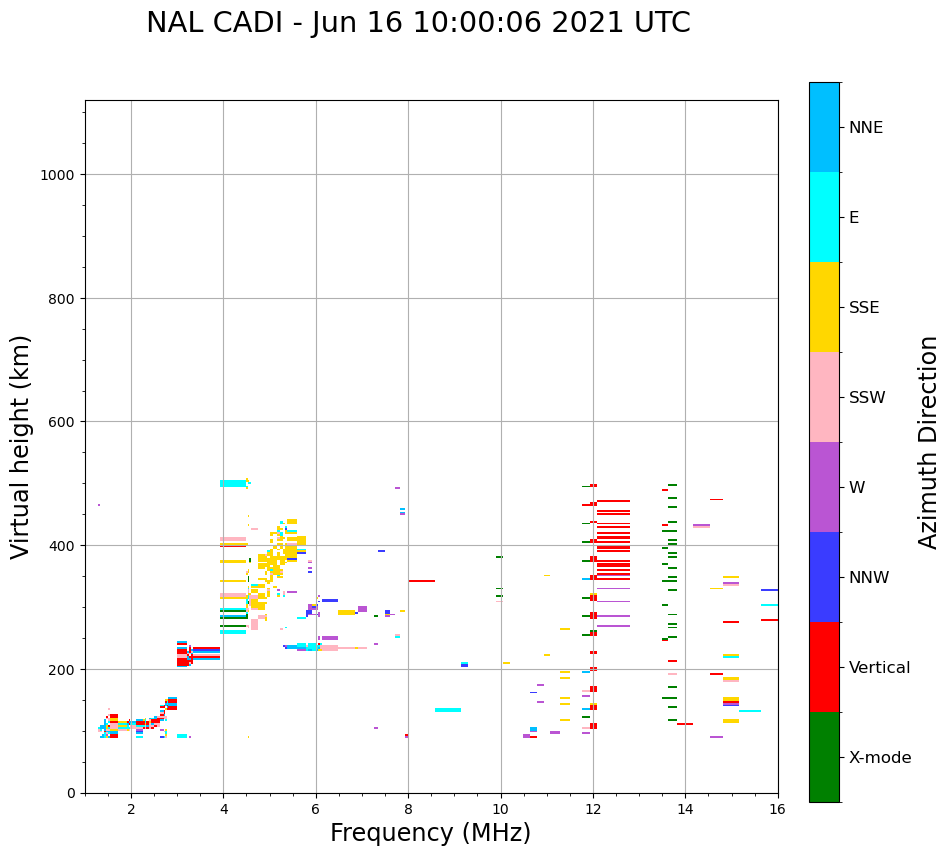 NAL CADI - Jun 16 10:00:06 2021 UTC

Virtual height (km)

1000
800
600
400
200
0

2
4
6
8
10
12
14
16

Frequency (MHz)

NNE
E
SSE
SSW
W
NNW
Vertical
X-mode

Azimuth Direction